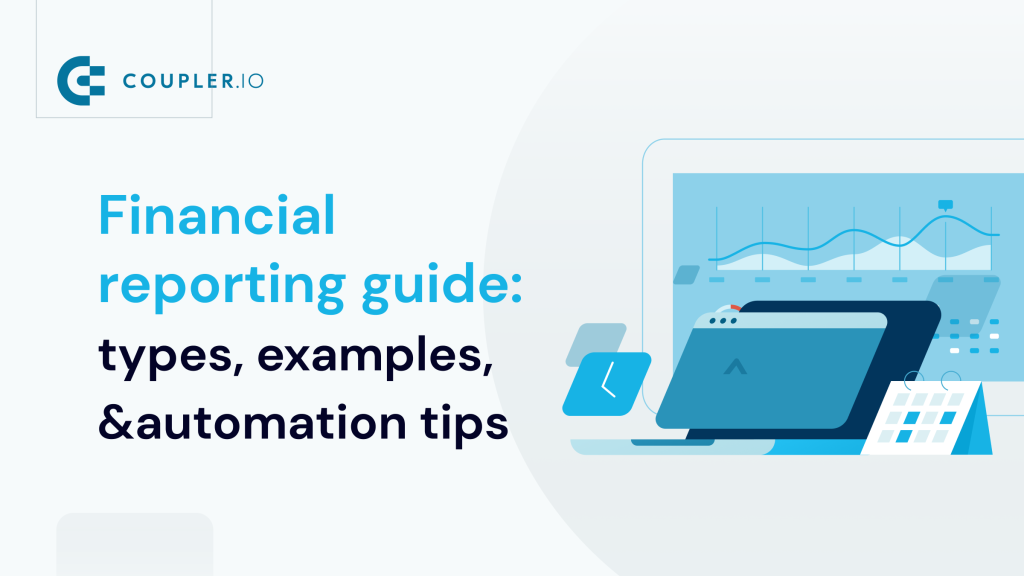 COUPLER.IO

Financial reporting guide: types, examples, &automation tips